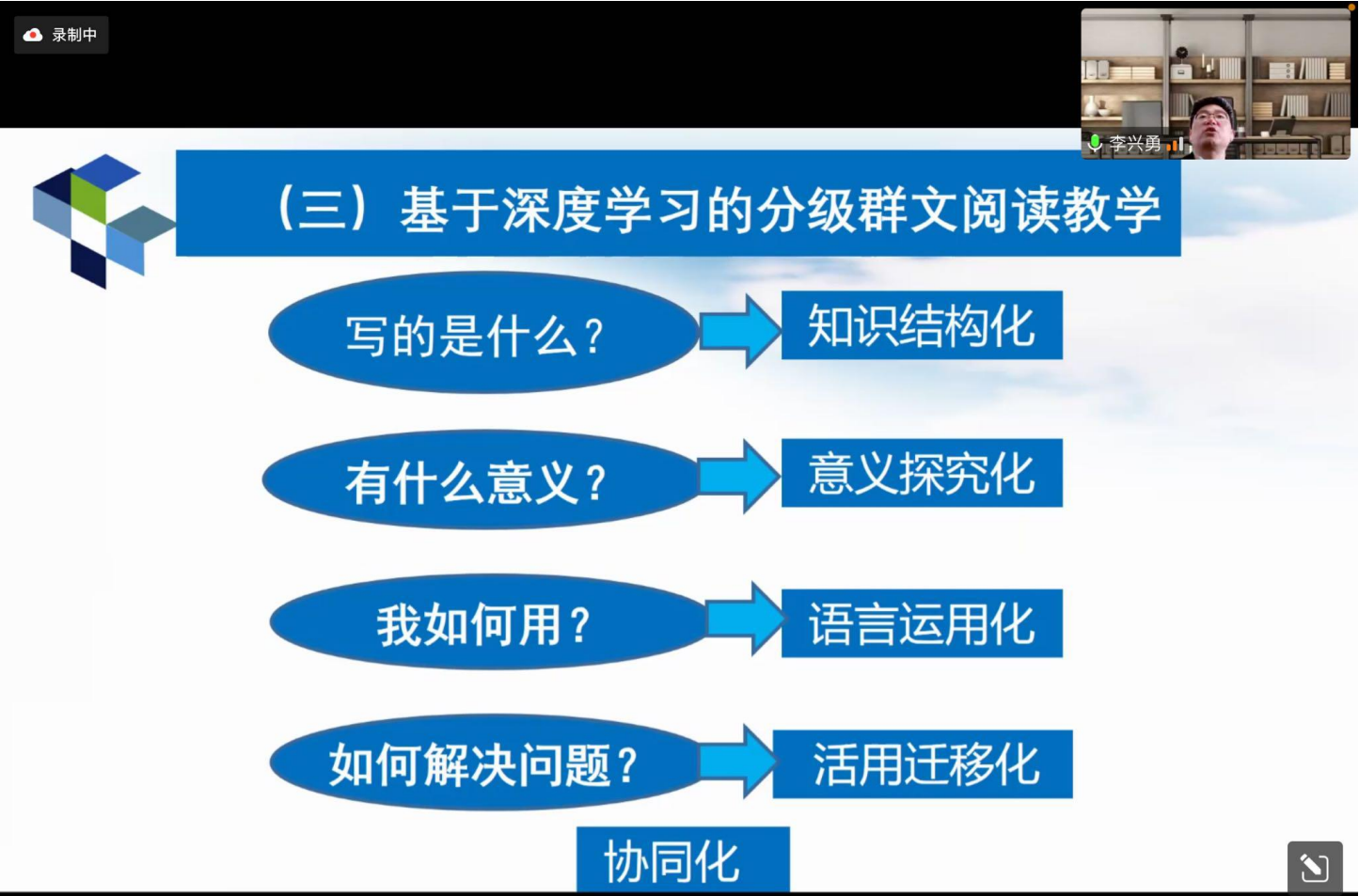 录制中

李兴勇

（三）基于深度学习的分级群文阅读教学

写的是什么？

知识结构化

有什么意义？

意义探究化

我如何用？

语言运用化

如何解决问题？

活用迁移化

协同化